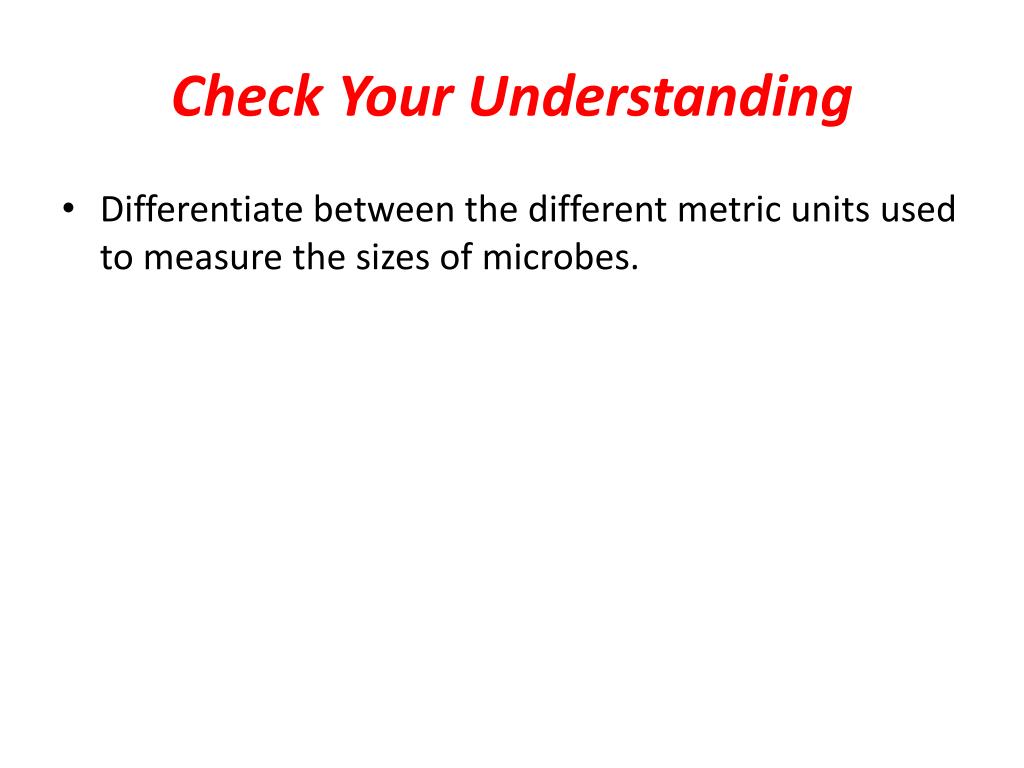 Check Your Understanding

• Differentiate between the different metric units used to measure the sizes of microbes.